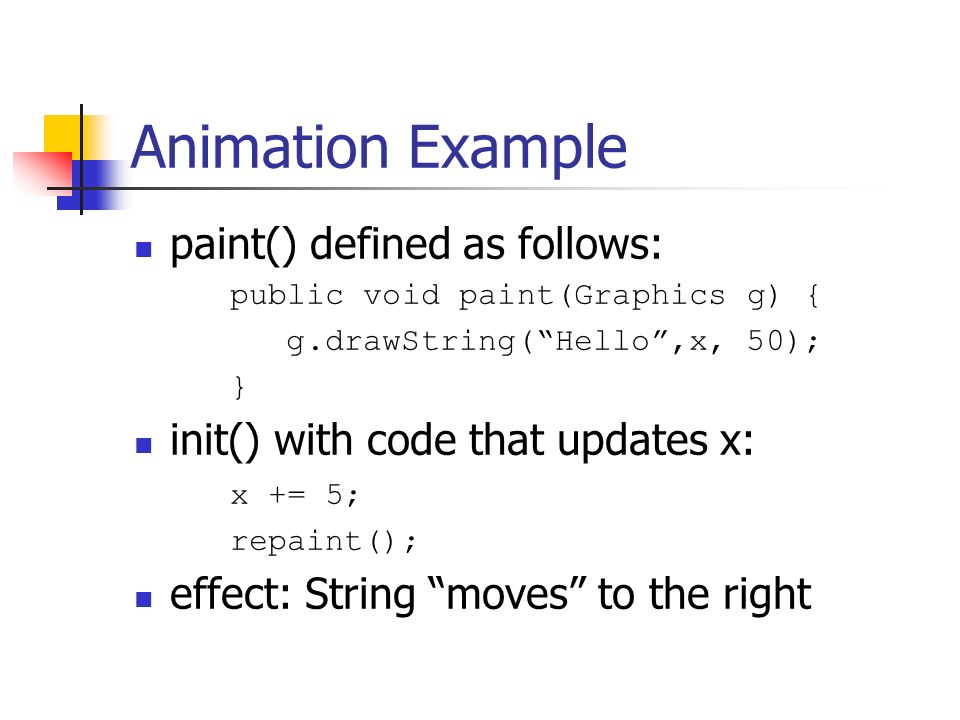 Animation Example

paint() defined as follows:

public void paint(Graphics g) {
g.drawString(“Hello”,x, 50);
}

init() with code that updates x:

x += 5;
repaint();

effect: String “moves” to the right